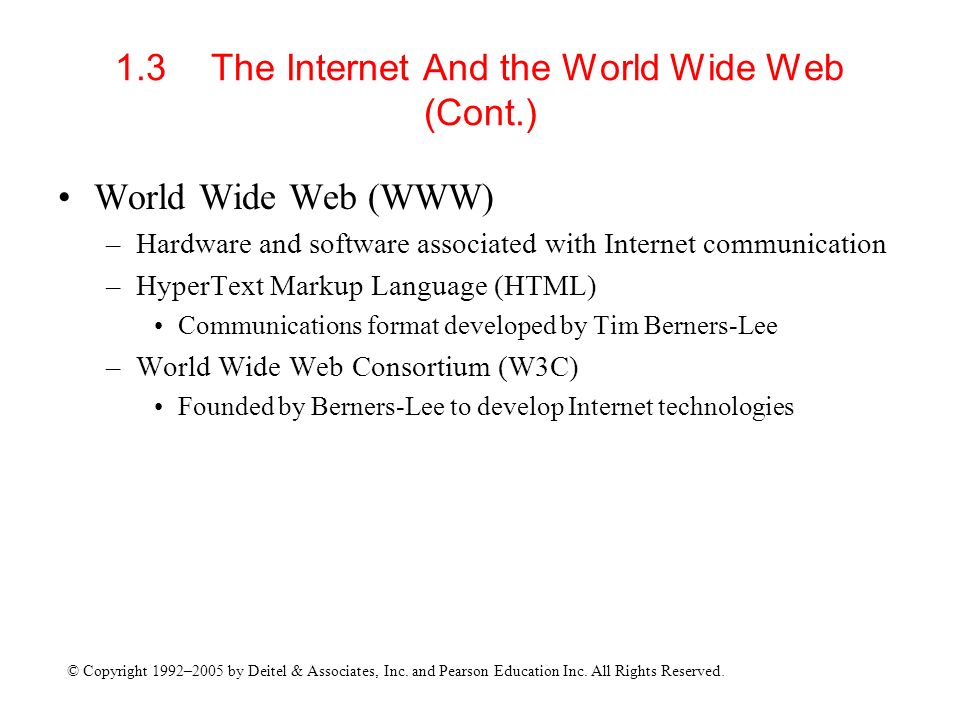 1.3 The Internet And the World Wide Web (Cont.)

• World Wide Web (WWW)
– Hardware and software associated with Internet communication
– HyperText Markup Language (HTML)
• Communications format developed by Tim Berners-Lee
– World Wide Web Consortium (W3C)
• Founded by Berners-Lee to develop Internet technologies

© Copyright 1992–2005 by Deitel & Associates, Inc. and Pearson Education Inc. All Rights Reserved.